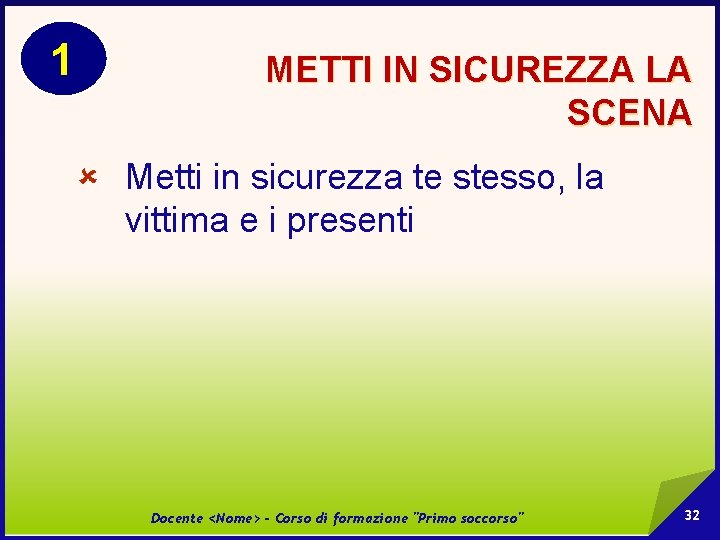 1

METTI IN SICUREZZA LA SCENA

Metti in sicurezza te stesso, la vittima e i presenti

Docente <Nome> - Corso di formazione "Primo soccorso"

32